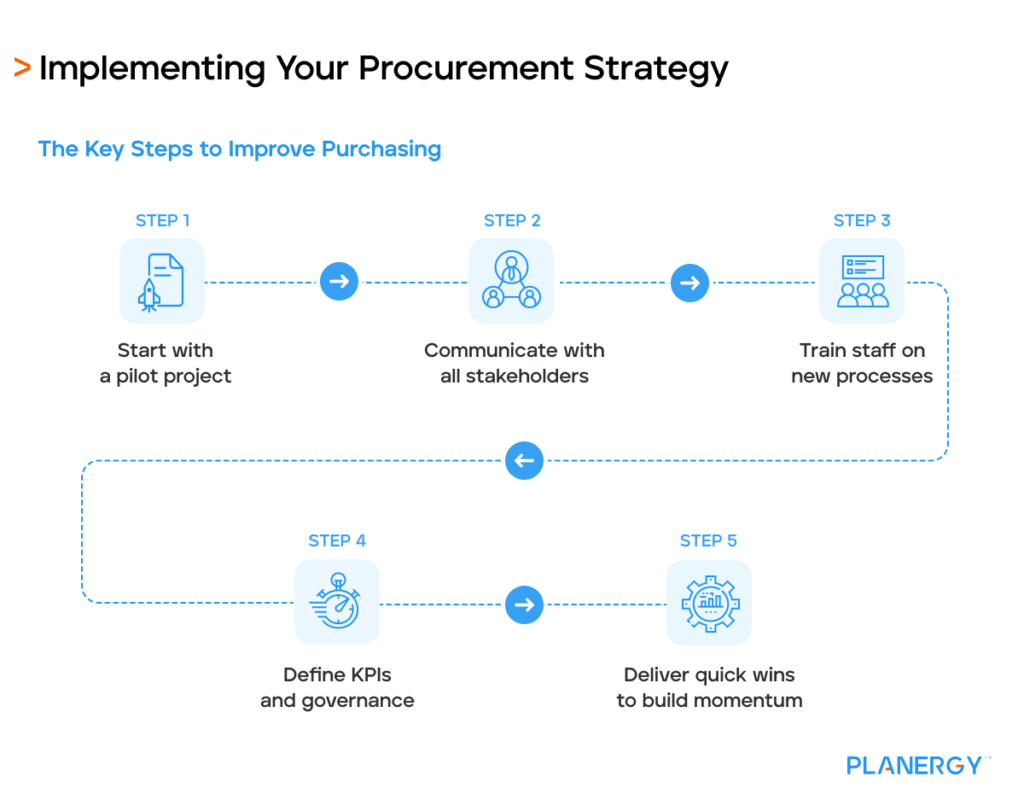 > Implementing Your Procurement Strategy

The Key Steps to Improve Purchasing

STEP 1

Start with a pilot project

STEP 2

Communicate with all stakeholders

STEP 3

Train staff on new processes

STEP 4

Define KPIs and governance

STEP 5

Deliver quick wins to build momentum

PLANERGY